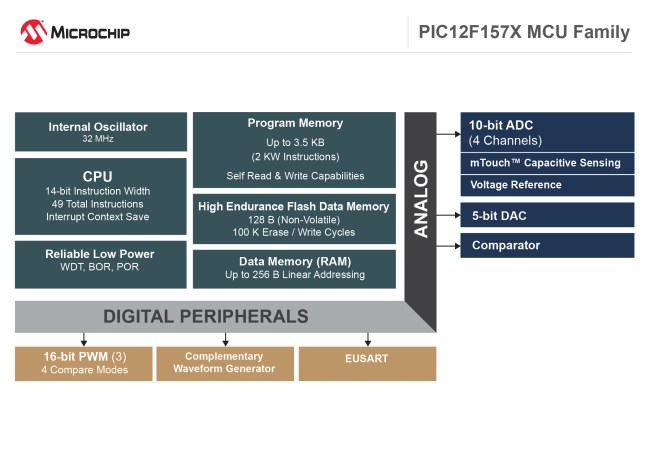 MICROCHIP

PIC12F157X MCU Family

Internal Oscillator
32 MHz

CPU
14-bit Instruction Width
49 Total Instructions
Interrupt Context Save

Reliable Low Power
WDT, BOR, POR

Program Memory
Up to 3.5 KB
(2 KW Instructions)
Self Read & Write Capabilities

High Endurance Flash Data Memory
128 B (Non-Volatile)
100 K Erase / Write Cycles

Data Memory (RAM)
Up to 256 B Linear Addressing

ANALOG

10-bit ADC
(4 Channels)

mTouch™ Capacitive Sensing

Voltage Reference

5-bit DAC

Comparator

DIGITAL PERIPHERALS

16-bit PWM (3)
4 Compare Modes

Complementary
Waveform Generator

EUSART